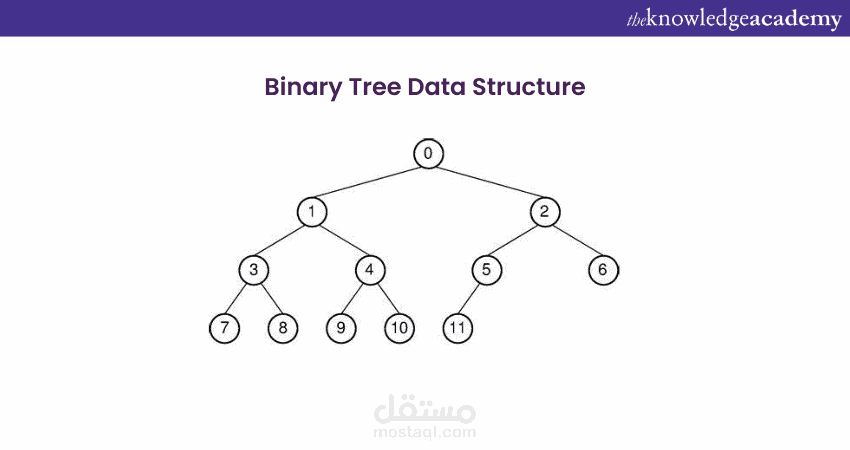 theknowledgeacademy

Binary Tree Data Structure

0
1
2
3
4
5
6
7
8
9
10
11

مستقل
mostaql.com